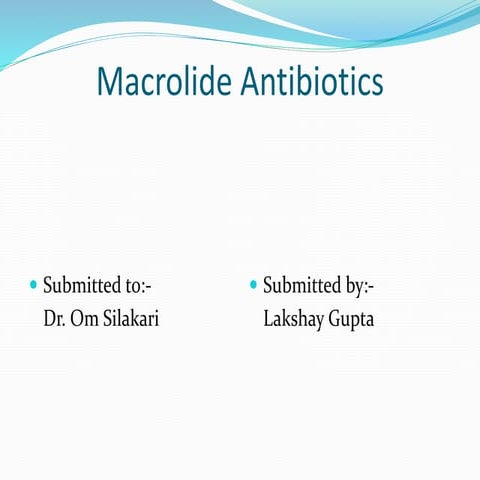 Macrolide Antibiotics

• Submitted to:-
Dr. Om Silakari

• Submitted by:-
Lakshay Gupta